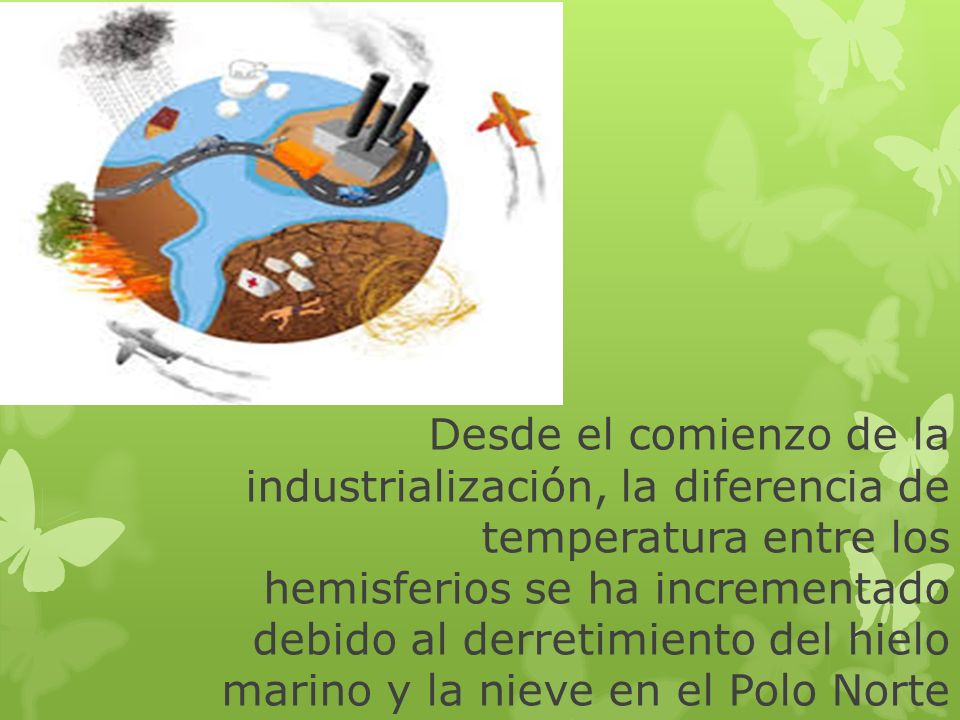 Desde el comienzo de la industrialización, la diferencia de temperatura entre los hemisferios se ha incrementado debido al derretimiento del hielo marino y la nieve en el Polo Norte